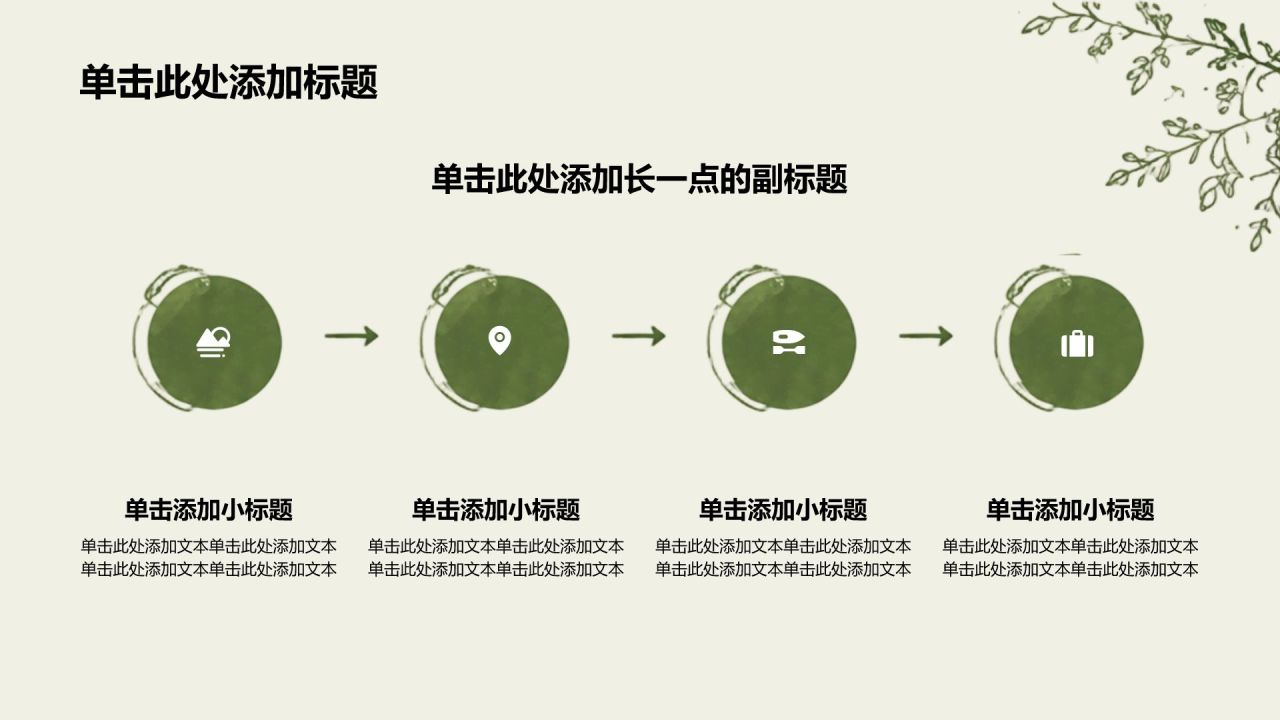 单击此处添加标题

单击此处添加长一点的副标题

单击添加小标题

单击此处添加文本单击此处添加文本单击此处添加文本单击此处添加文本

单击添加小标题

单击此处添加文本单击此处添加文本单击此处添加文本单击此处添加文本

单击添加小标题

单击此处添加文本单击此处添加文本单击此处添加文本单击此处添加文本

单击添加小标题

单击此处添加文本单击此处添加文本单击此处添加文本单击此处添加文本